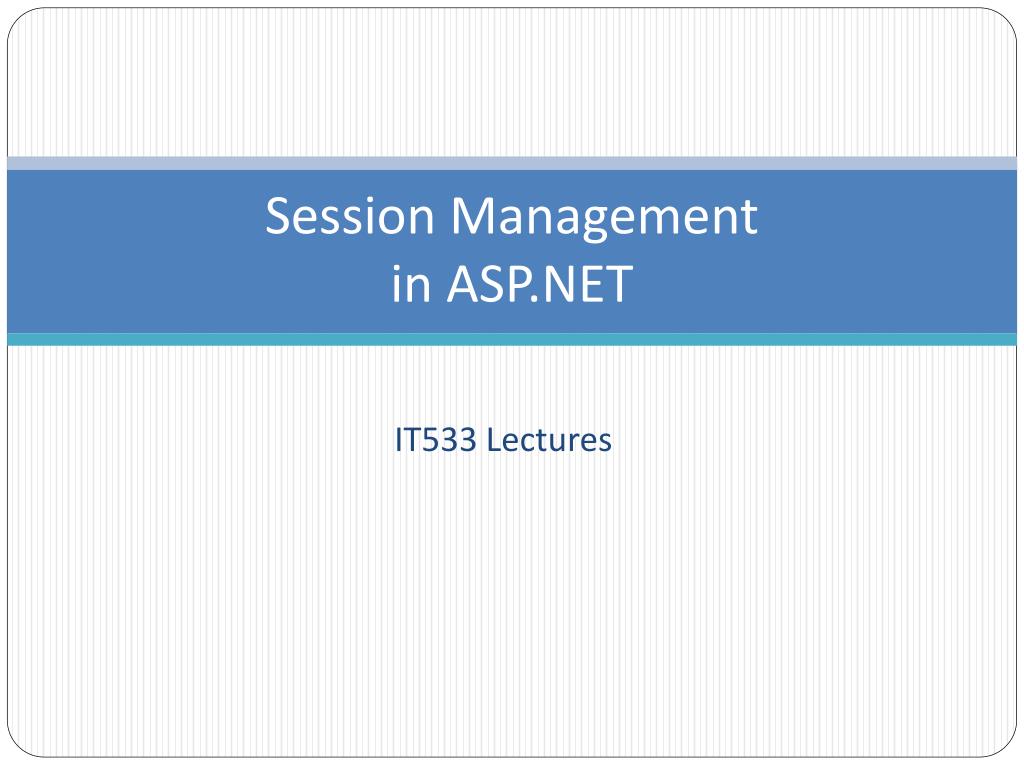 Session Management
in ASP.NET

IT533 Lectures